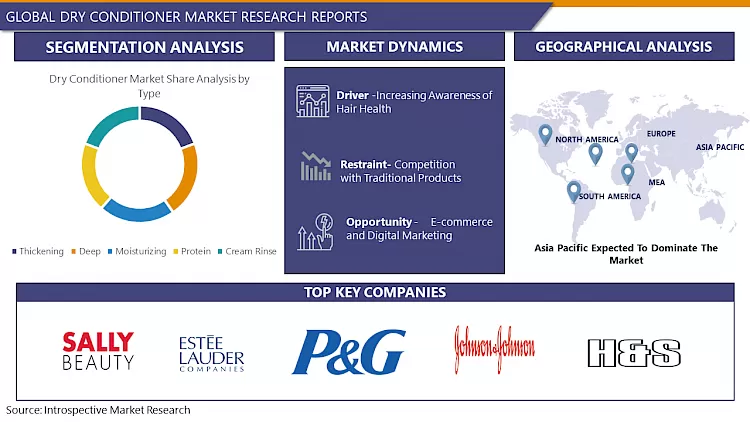 GLOBAL DRY CONDITIONER MARKET RESEARCH REPORTS

SEGMENTATION ANALYSIS

Dry Conditioner Market Share Analysis by Type

Thickening Deep Moisturizing Protein Cream Rinse

MARKET DYNAMICS

Driver -Increasing Awareness of Hair Health

Restraint- Competition with Traditional Products

Opportunity - E-commerce and Digital Marketing

GEOGRAPHICAL ANALYSIS

NORTH AMERICA

EUROPE

ASIA PACIFIC

MEA

SOUTH AMERICA

Asia Pacific Expected To Dominate The Market

TOP KEY COMPANIES

SALLY BEAUTY

ESTĒE LAUDER COMPANIES

P&G

Johnson&Johnson

H&S

Source: Introspective Market Research